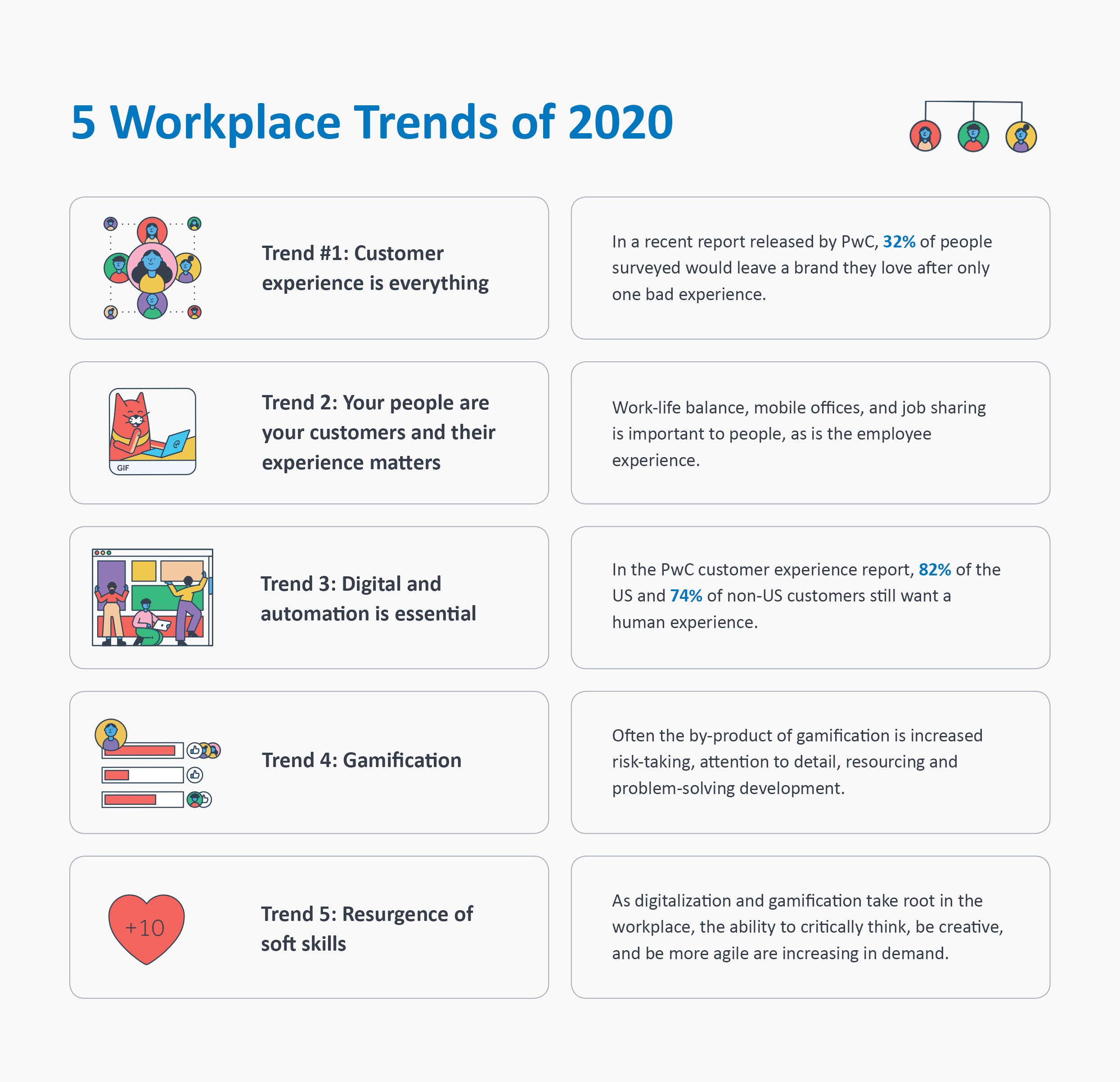 5 Workplace Trends of 2020

Trend #1: Customer experience is everything

In a recent report released by PwC, 32% of people surveyed would leave a brand they love after only one bad experience.

GIF

Trend 2: Your people are your customers and their experience matters

Work-life balance, mobile offices, and job sharing is important to people, as is the employee experience.

Trend 3: Digital and automation is essential

In the PwC customer experience report, 82% of the US and 74% of non-US customers still want a human experience.

Trend 4: Gamification

Often the by-product of gamification is increased risk-taking, attention to detail, resourcing and problem-solving development.

+10

Trend 5: Resurgence of soft skills

As digitalization and gamification take root in the workplace, the ability to critically think, be creative, and be more agile are increasing in demand.